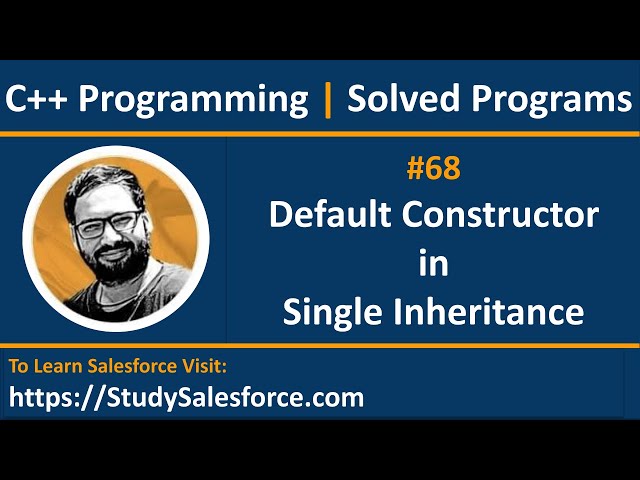 C++ Programming | Solved Programs

#68
Default Constructor
in
Single Inheritance

To Learn Salesforce Visit:
https://StudySalesforce.com